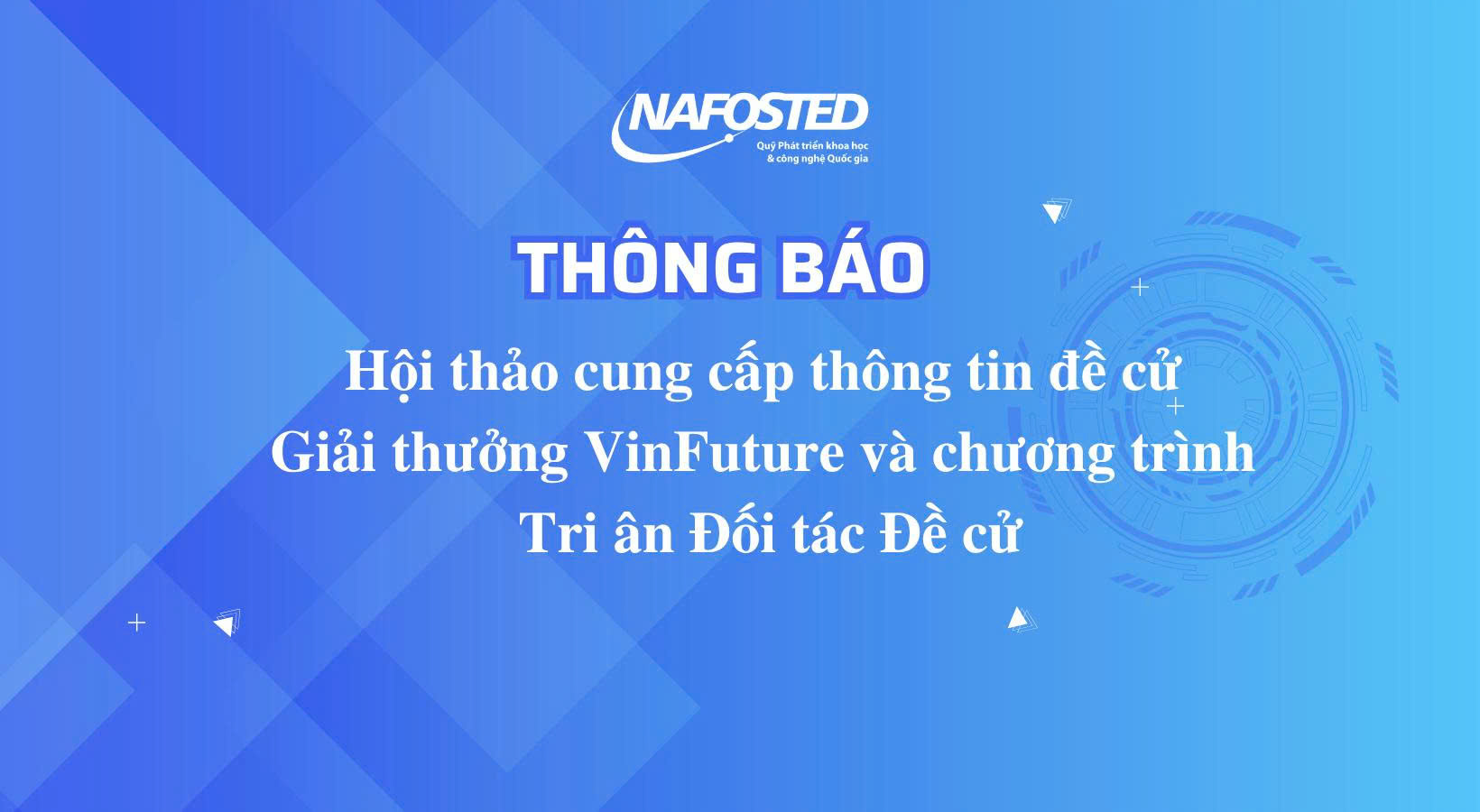 NAFOSTED
Quỹ Phát triển khoa học & công nghệ Quốc gia

THÔNG BÁO

Hội thảo cung cấp thông tin đề cử Giải thưởng VinFuture và chương trình Tri ân Đối tác Đề cử